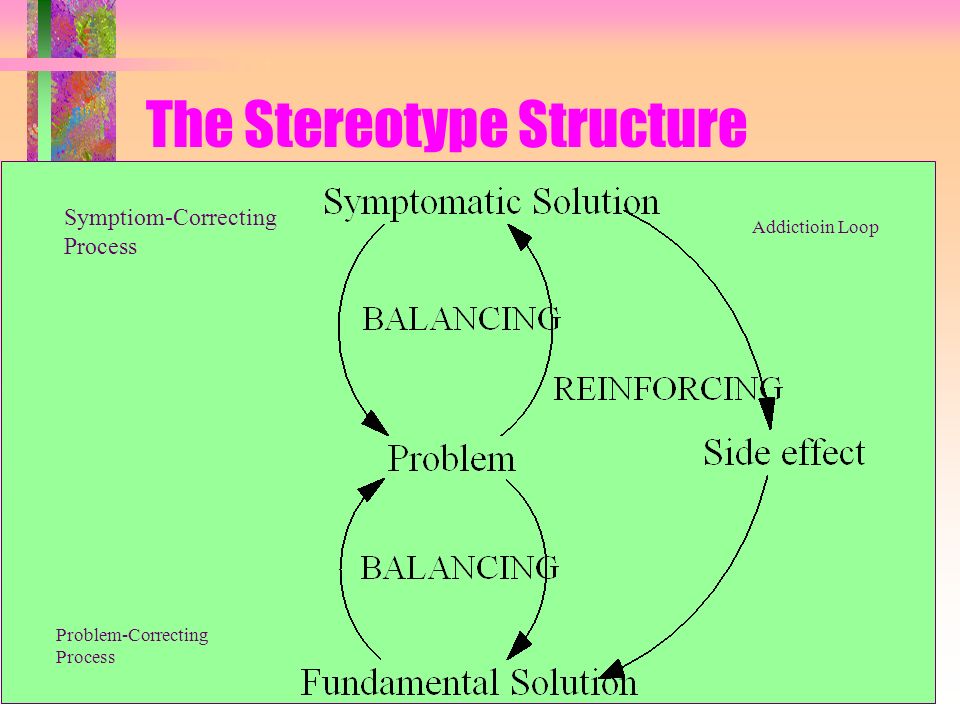 The Stereotype Structure

Symptiom-Correcting Process

Symptomatic Solution

Addictioin Loop

BALANCING

REINFORCING

Problem

Side effect

BALANCING

Problem-Correcting Process

Fundamental Solution